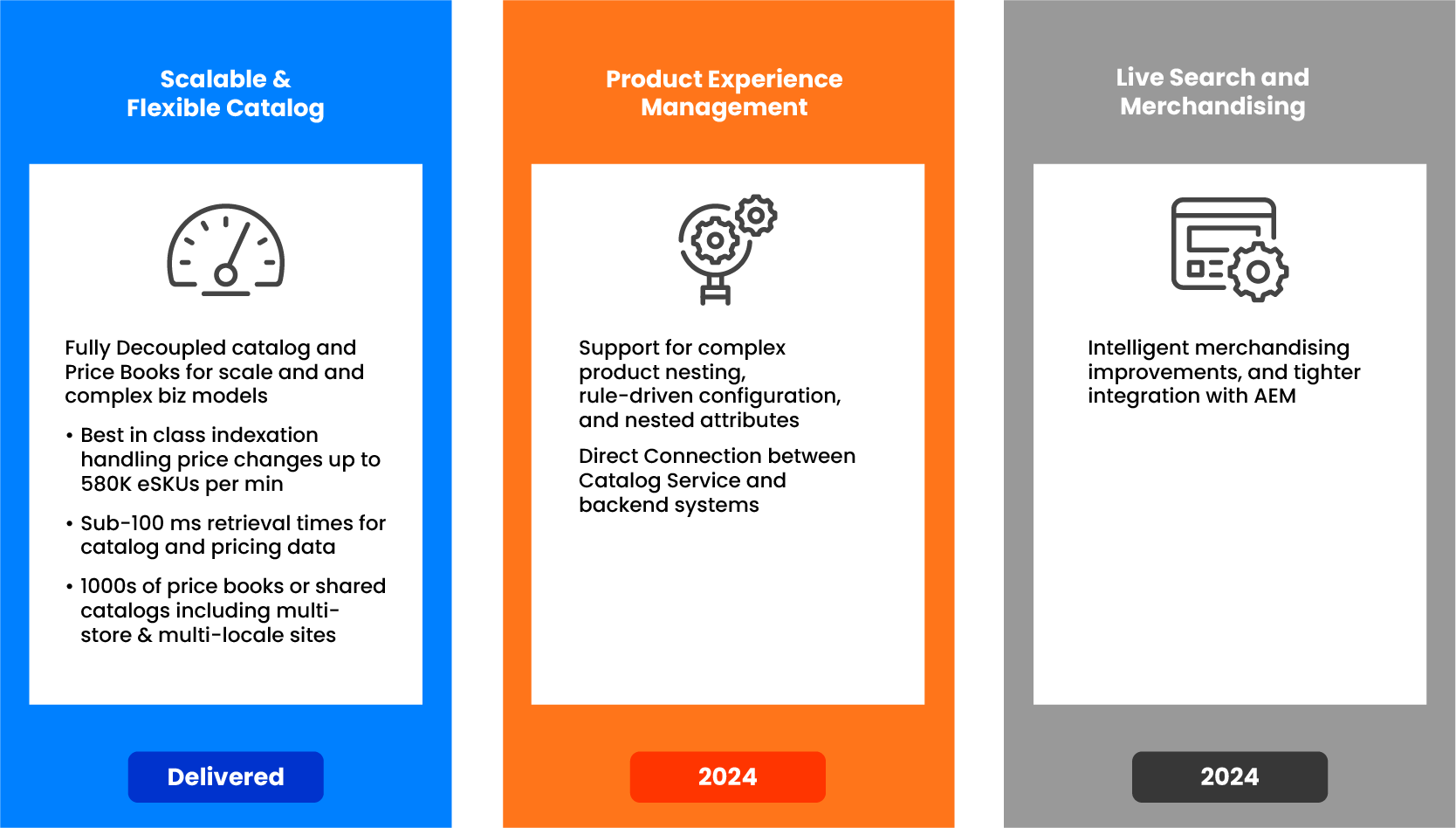 Scalable & Flexible Catalog

Fully Decoupled catalog and Price Books for scale and and complex biz models

• Best in class indexation handling price changes up to 580K eSKUs per min

• Sub-100 ms retrieval times for catalog and pricing data

• 1000s of price books or shared catalogs including multi-store & multi-locale sites

Delivered

Product Experience Management

Support for complex product nesting, rule-driven configuration, and nested attributes

Direct Connection between Catalog Service and backend systems

2024

Live Search and Merchandising

Intelligent merchandising improvements, and tighter integration with AEM

2024